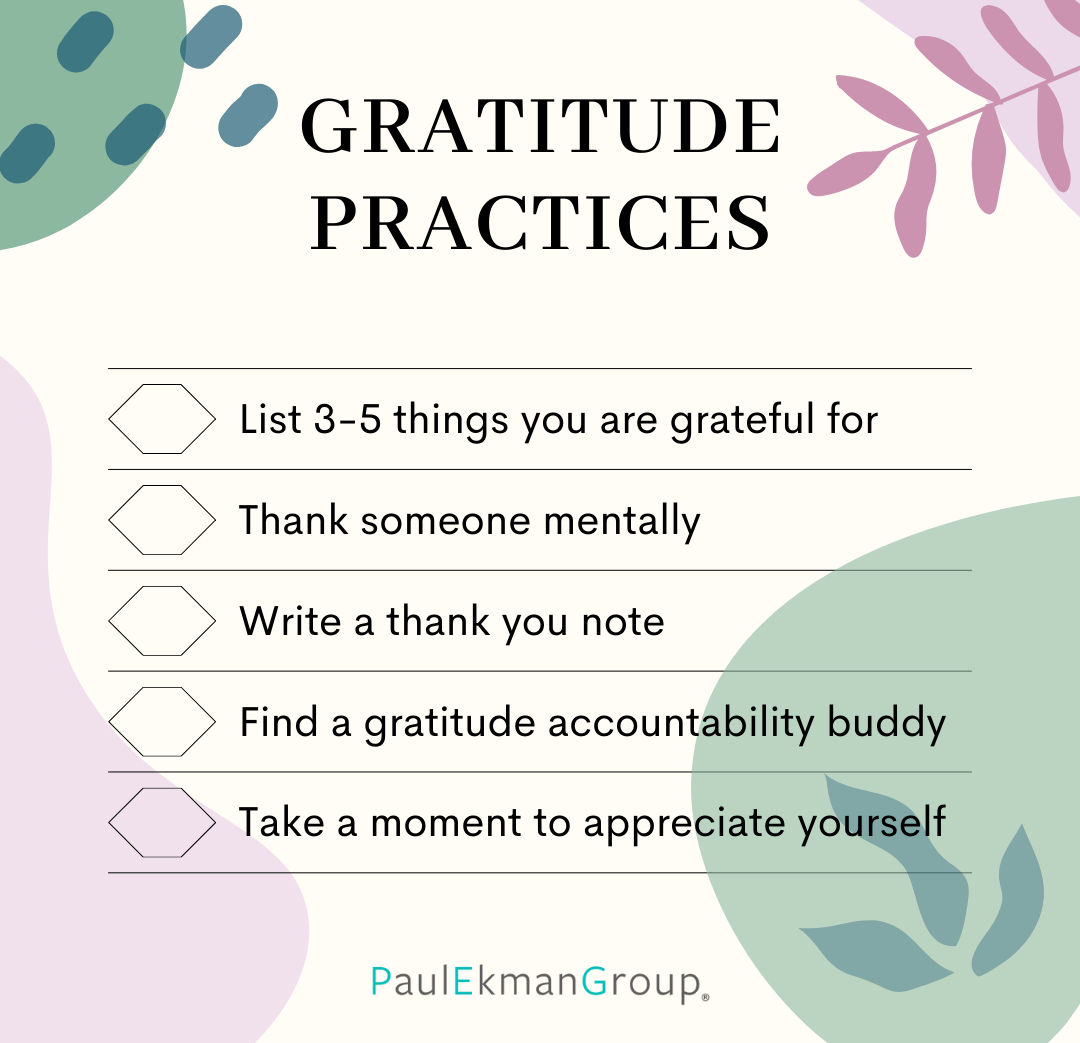 GRATITUDE PRACTICES

List 3-5 things you are grateful for

Thank someone mentally

Write a thank you note

Find a gratitude accountability buddy

Take a moment to appreciate yourself

PaulEkmanGroup®